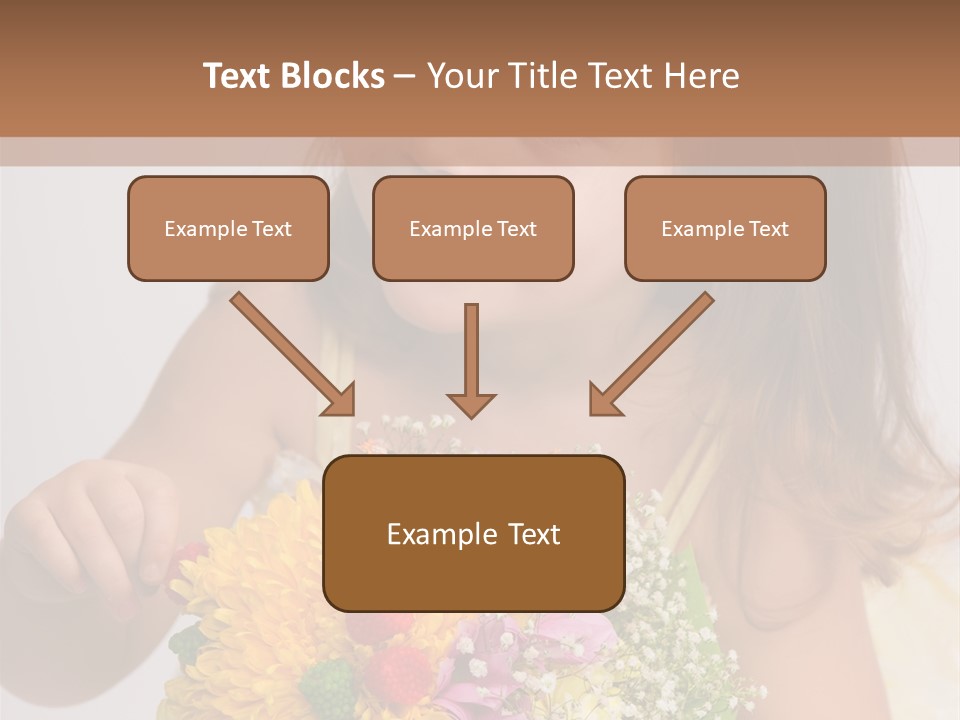 Text Blocks – Your Title Text Here

Example Text

Example Text

Example Text

Example Text